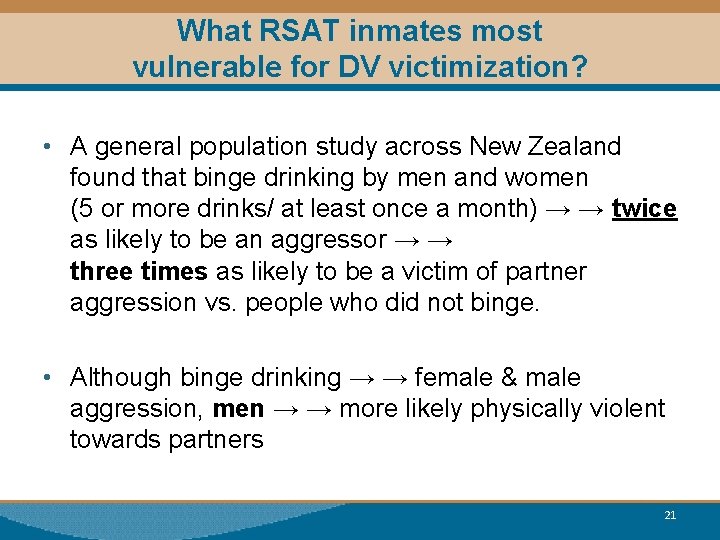 What RSAT inmates most vulnerable for DV victimization?

• A general population study across New Zealand found that binge drinking by men and women (5 or more drinks/ at least once a month) → → twice as likely to be an aggressor → → three times as likely to be a victim of partner aggression vs. people who did not binge.

• Although binge drinking → → female & male aggression, men → → more likely physically violent towards partners

21